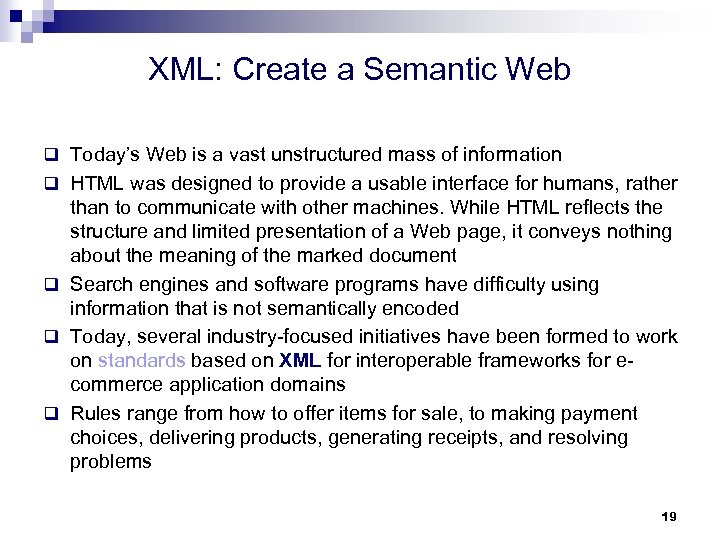 XML: Create a Semantic Web

❑ Today's Web is a vast unstructured mass of information

❑ HTML was designed to provide a usable interface for humans, rather than to communicate with other machines. While HTML reflects the structure and limited presentation of a Web page, it conveys nothing about the meaning of the marked document

❑ Search engines and software programs have difficulty using information that is not semantically encoded

❑ Today, several industry-focused initiatives have been formed to work on standards based on XML for interoperable frameworks for e-commerce application domains

❑ Rules range from how to offer items for sale, to making payment choices, delivering products, generating receipts, and resolving problems

19